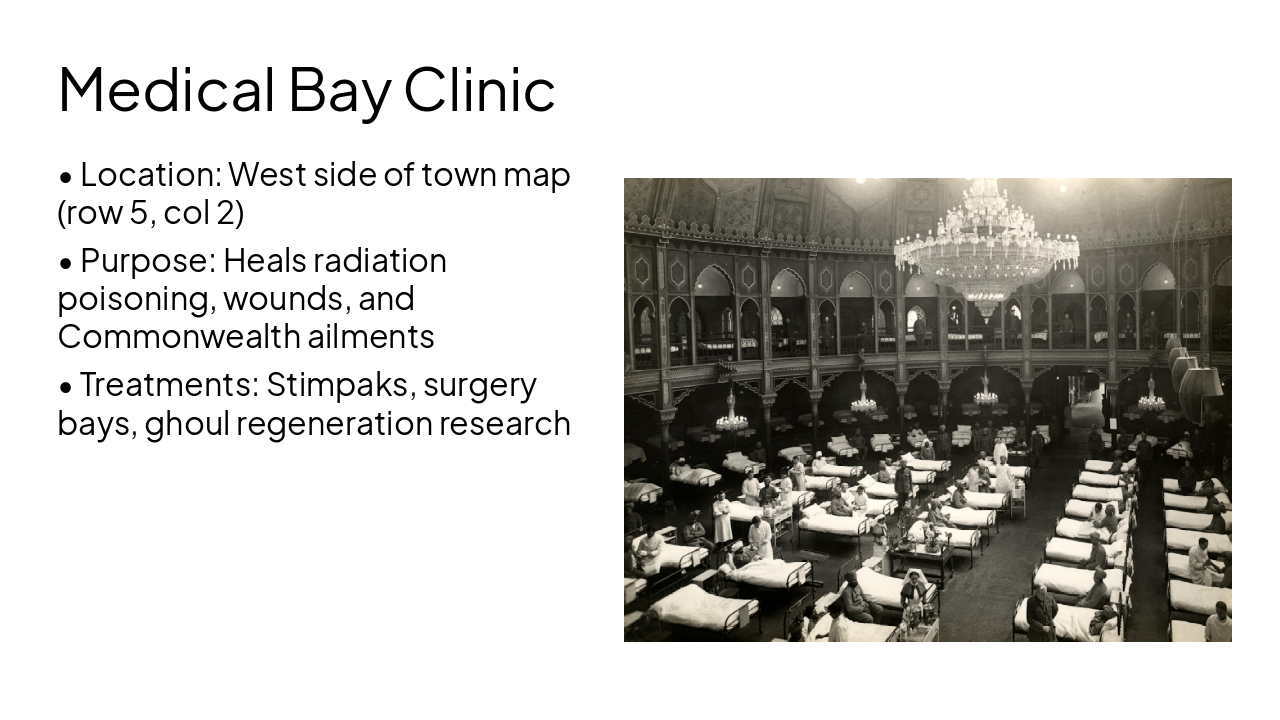 Medical Bay Clinic

• Location: West side of town map (row 5, col 2)

• Purpose: Heals radiation poisoning, wounds, and Commonwealth ailments

• Treatments: Stimpaks, surgery bays, ghoul regeneration research